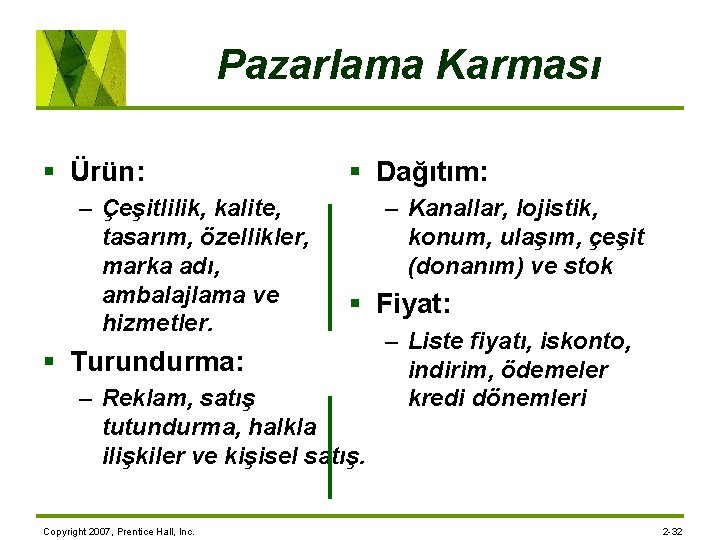 Pazarlama Karması

▪ Ürün:
– Çeşitlilik, kalite, tasarım, özellikler, marka adı, ambalajlama ve hizmetler.

▪ Turundurma:
– Reklam, satış tutundurma, halkla ilişkiler ve kişisel satış.

▪ Dağıtım:
– Kanallar, lojistik, konum, ulaşım, çeşit (donanım) ve stok

▪ Fiyat:
– Liste fiyatı, iskonto, indirim, ödemeler kredi dönemleri

Copyright 2007, Prentice Hall, Inc.

2-32